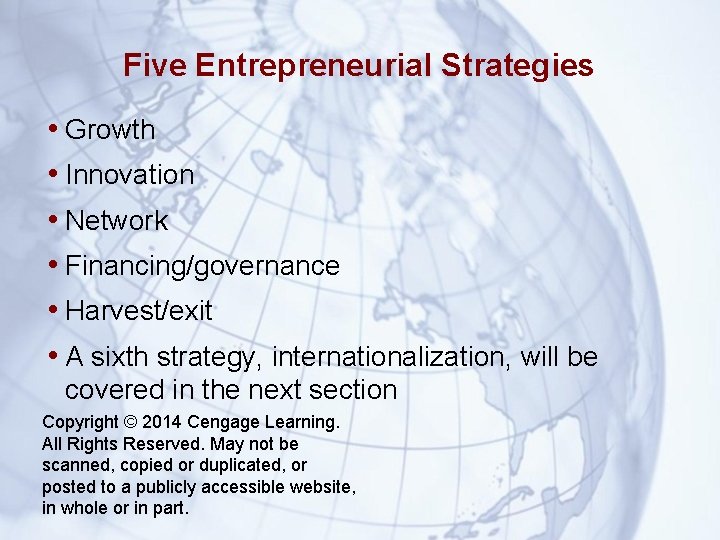 Five Entrepreneurial Strategies

• Growth
• Innovation
• Network
• Financing/governance
• Harvest/exit
• A sixth strategy, internationalization, will be covered in the next section

Copyright © 2014 Cengage Learning. All Rights Reserved. May not be scanned, copied or duplicated, or posted to a publicly accessible website, in whole or in part.